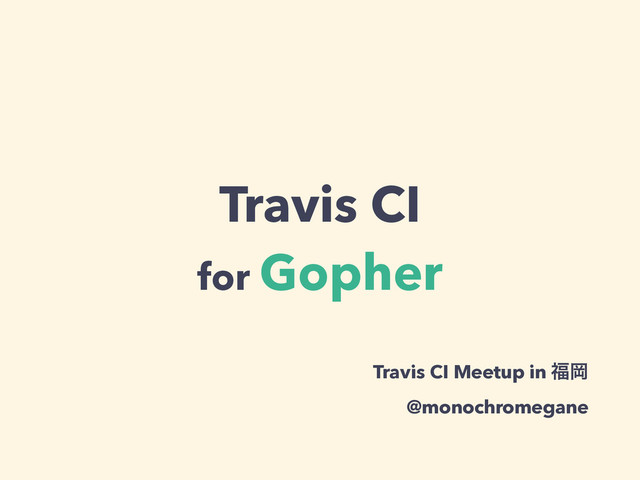 Travis CI

for Gopher

Travis CI Meetup in 福岡

@monochromegane